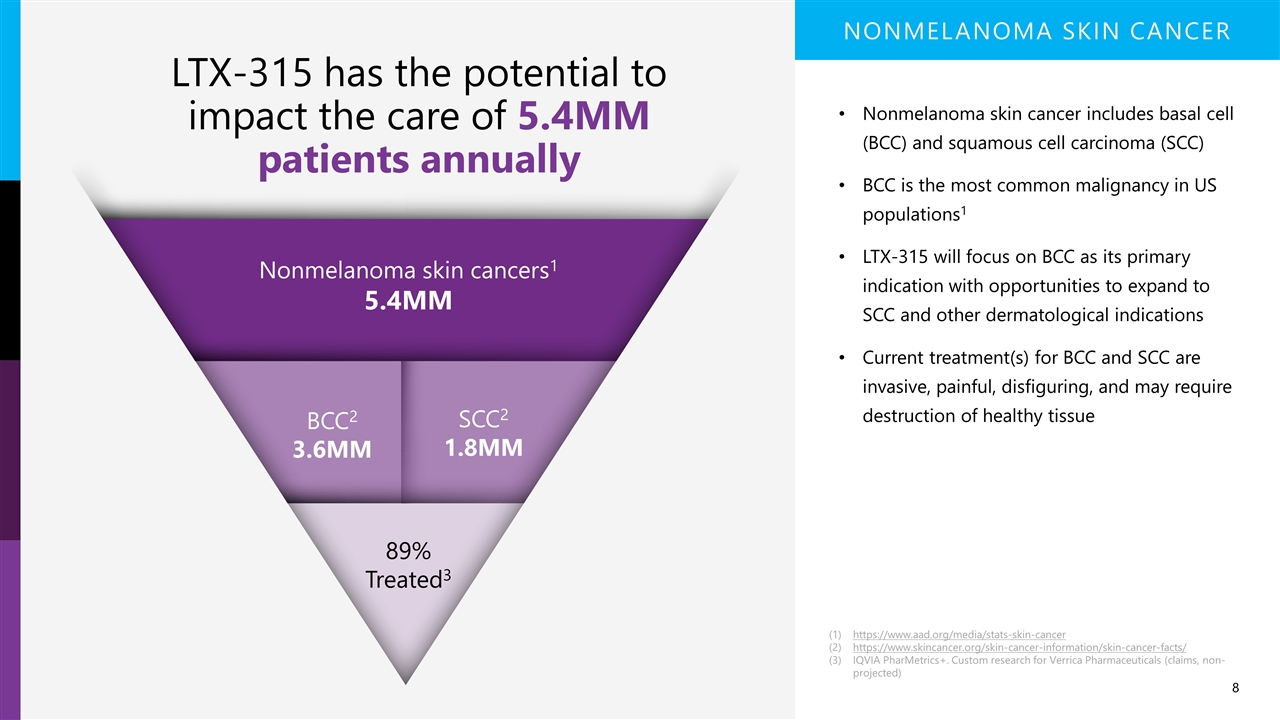 LTX-315 has the potential to impact the care of 5.4MM patients annually

Nonmelanoma skin cancers$^1$
5.4MM

BCC$^2$
3.6MM

SCC$^2$
1.8MM

89%
Treated$^3$

NONMELANOMA SKIN CANCER

• Nonmelanoma skin cancer includes basal cell (BCC) and squamous cell carcinoma (SCC)

• BCC is the most common malignancy in US populations$^1$

• LTX-315 will focus on BCC as its primary indication with opportunities to expand to SCC and other dermatological indications

• Current treatment(s) for BCC and SCC are invasive, painful, disfiguring, and may require destruction of healthy tissue

(1) https://www.aad.org/media/stats-skin-cancer
(2) https://www.skincancer.org/skin-cancer-information/skin-cancer-facts/
(3) IQVIA PharMetrics+. Custom research for Verrica Pharmaceuticals (claims, non-projected)

8